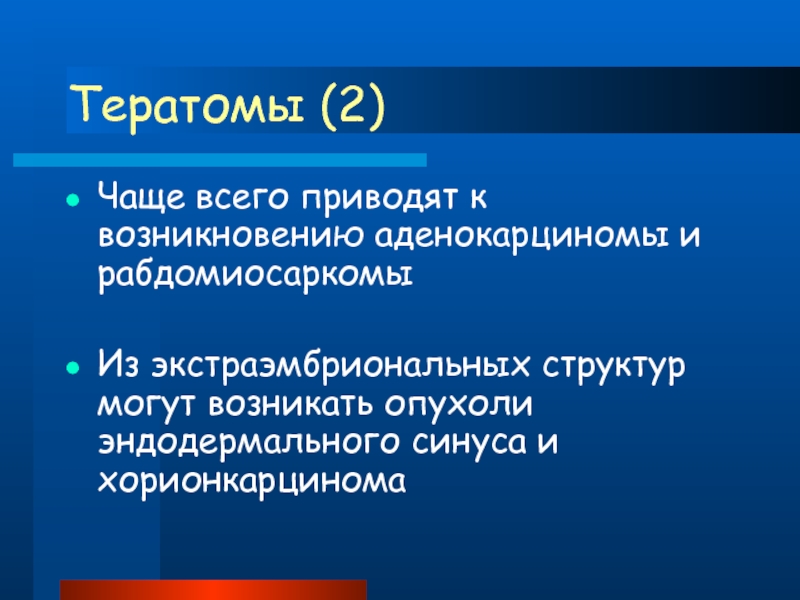 Тератомы (2)

Чаще всего приводят к возникновению аденокарциномы и рабдомиосаркомы

Из экстраэмбриональных структур могут возникать опухоли эндодермального синуса и хорионкарцинома